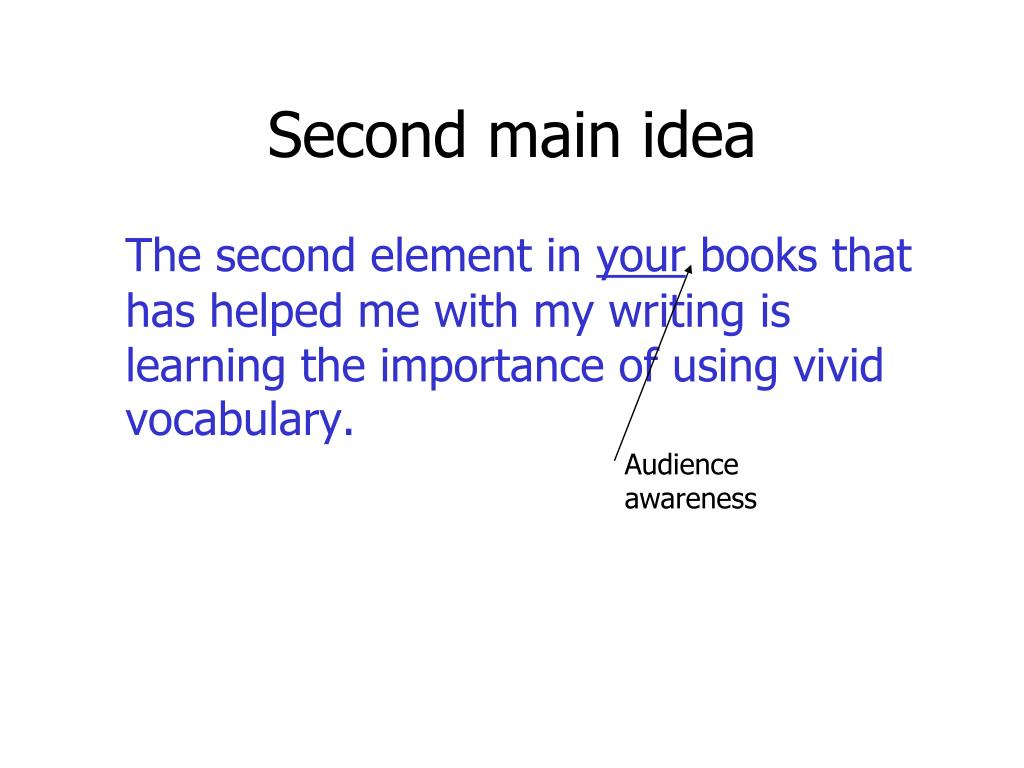 Second main idea

The second element in your books that has helped me with my writing is learning the importance of using vivid vocabulary.

Audience awareness